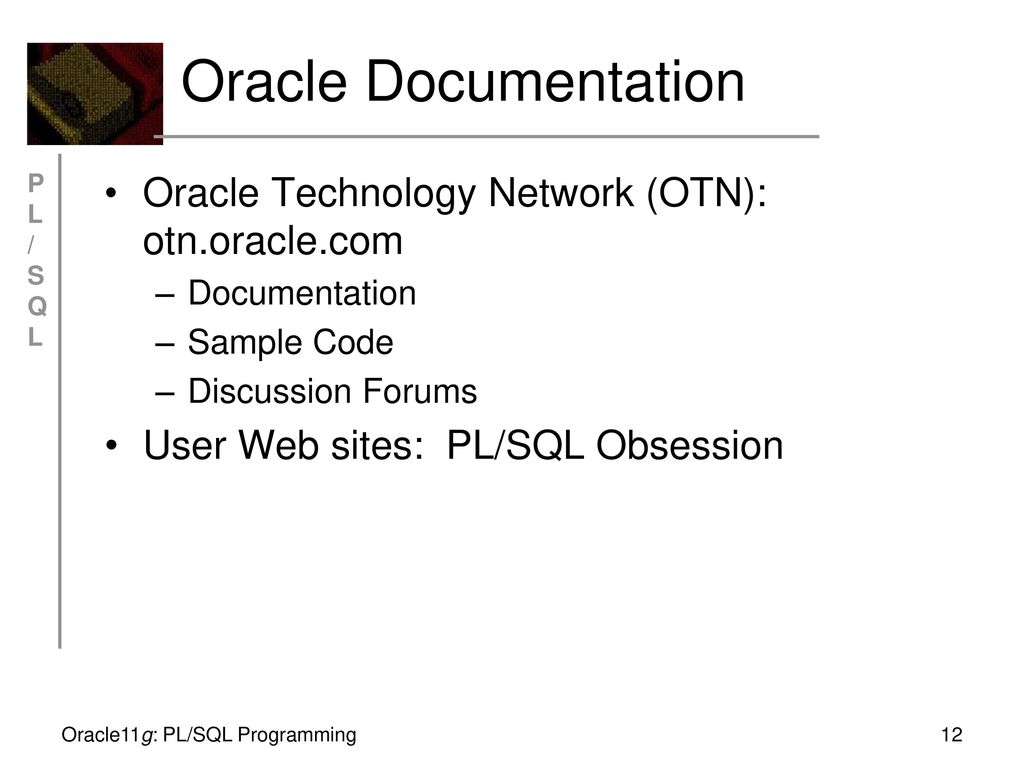 Oracle Documentation

P
L
/
S
Q
L

• Oracle Technology Network (OTN): otn.oracle.com
– Documentation
– Sample Code
– Discussion Forums
• User Web sites: PL/SQL Obsession

Oracle11g: PL/SQL Programming

12